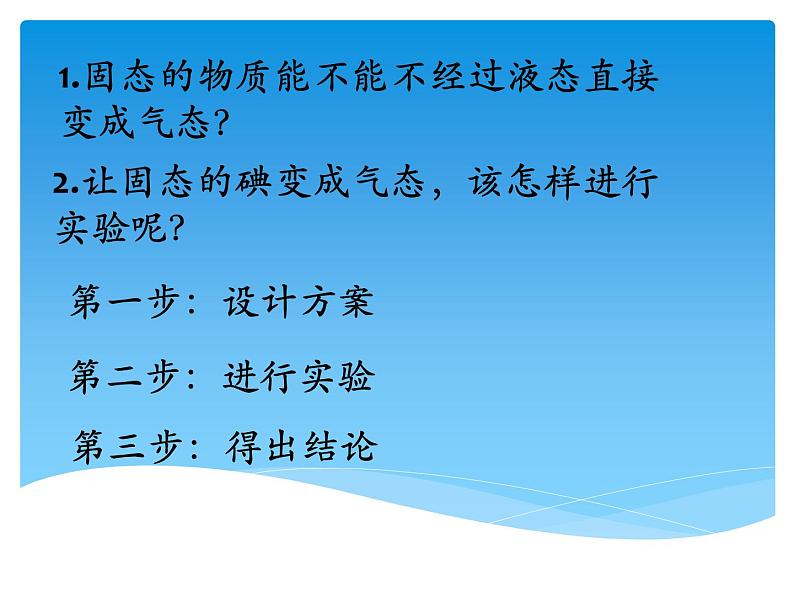 1.固态的物质能不能不经过液态直接变成气态?

2.让固态的碘变成气态，该怎样进行实验呢?

第一步：设计方案

第二步：进行实验

第三步：得出结论